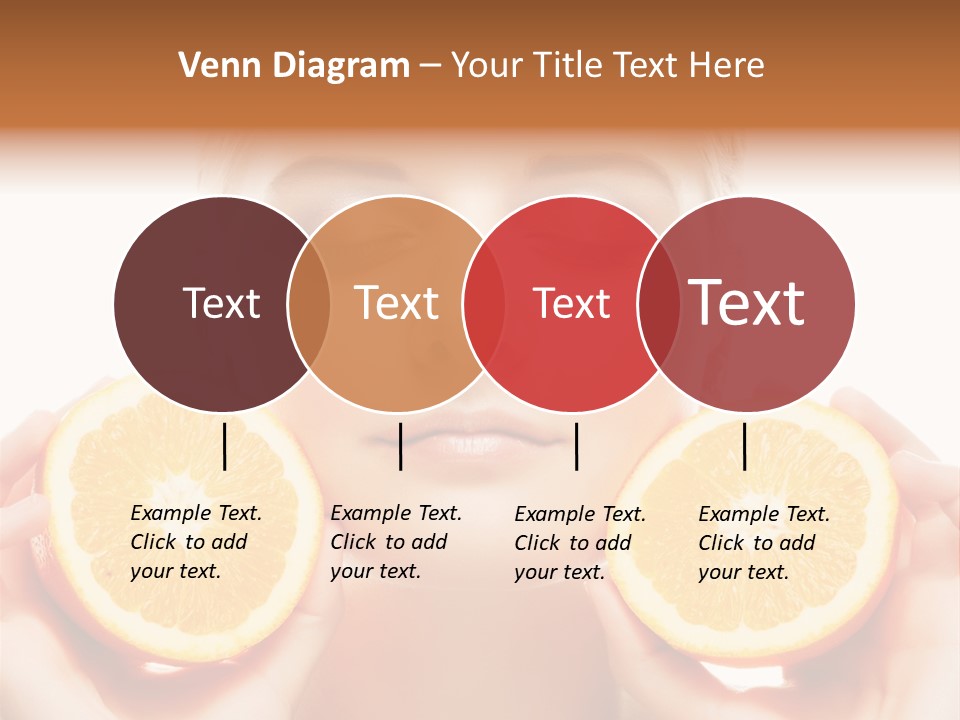 Venn Diagram – Your Title Text Here

Text

Text

Text

Text

Example Text. Click to add your text.

Example Text. Click to add your text.

Example Text. Click to add your text.

Example Text. Click to add your text.